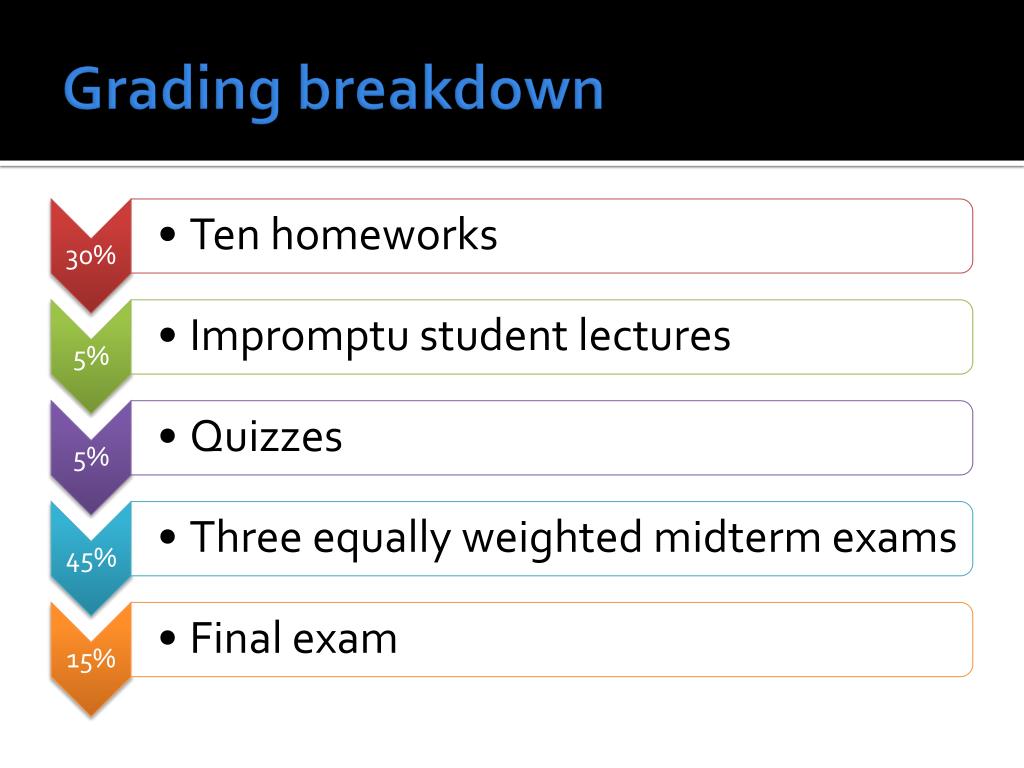 Grading breakdown

30%
• Ten homeworks

5%
• Impromptu student lectures

5%
• Quizzes

45%
• Three equally weighted midterm exams

15%
• Final exam